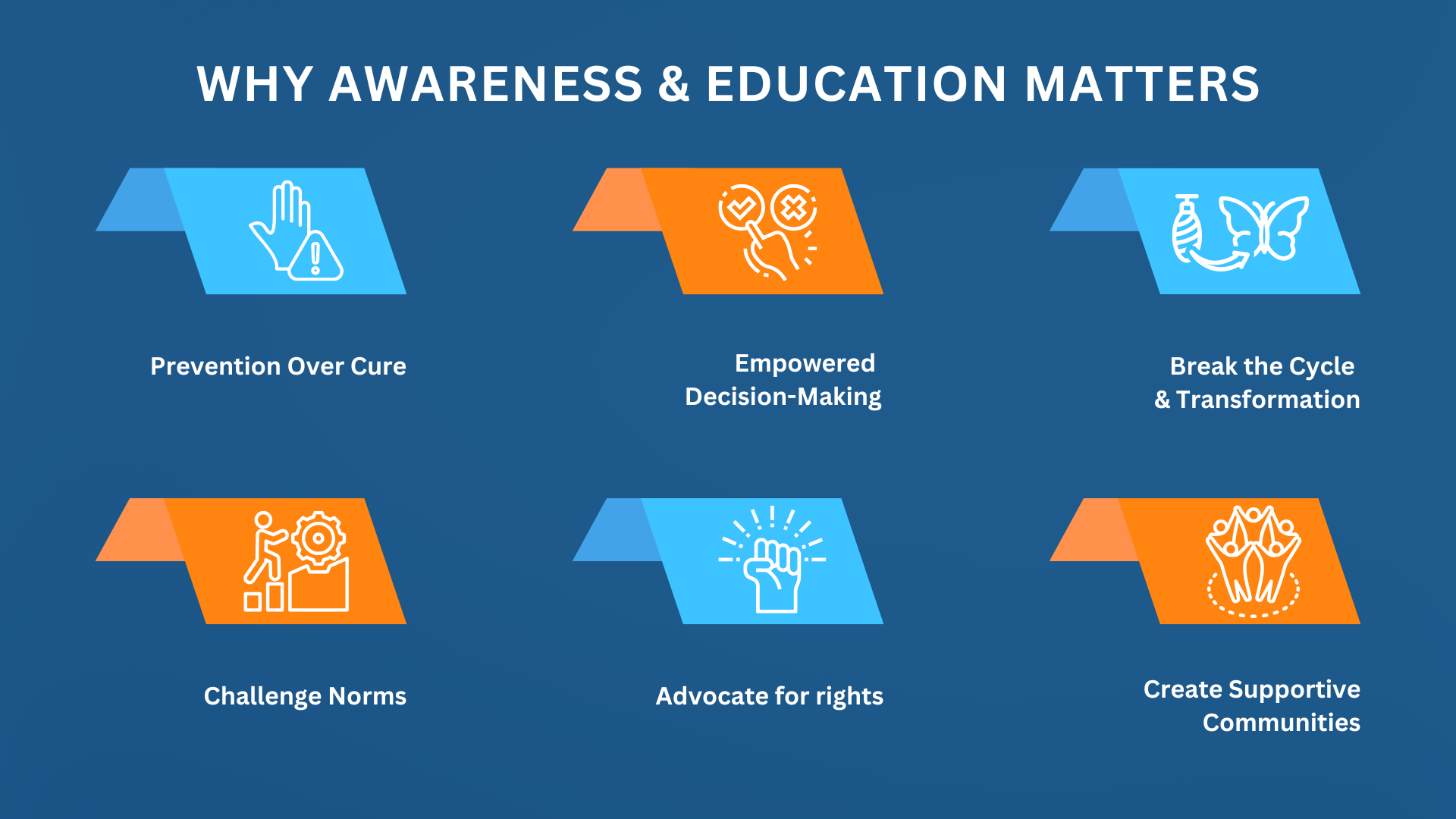 WHY AWARENESS & EDUCATION MATTERS

Prevention Over Cure

Empowered Decision-Making

Break the Cycle & Transformation

Challenge Norms

Advocate for rights

Create Supportive Communities